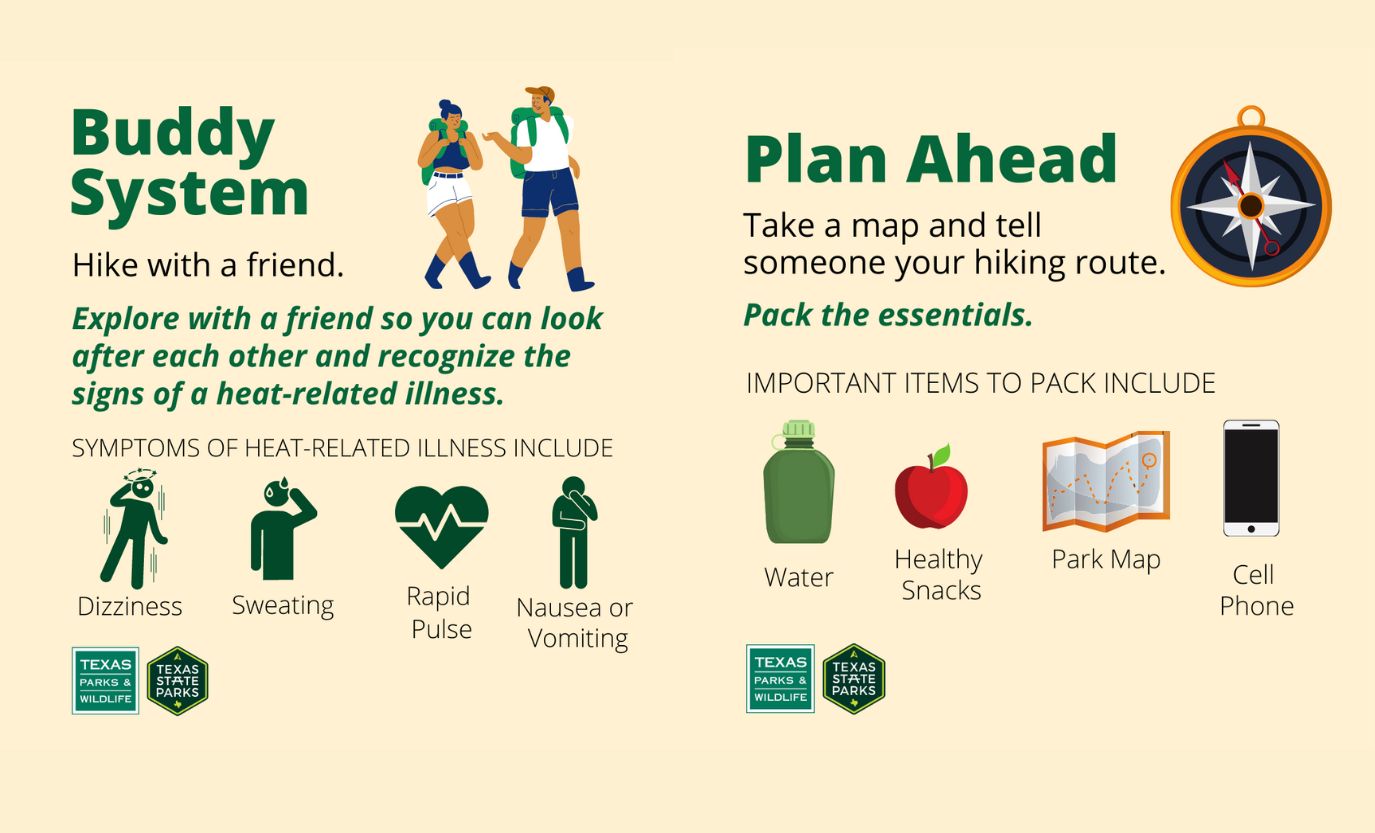 Buddy System

Hike with a friend.

Explore with a friend so you can look after each other and recognize the signs of a heat-related illness.

SYMPTOMS OF HEAT-RELATED ILLNESS INCLUDE

Dizziness

Sweating

Rapid Pulse

Nausea or Vomiting

TEXAS PARKS & WILDLIFE

TEXAS STATE PARKS

Plan Ahead

Take a map and tell someone your hiking route.

Pack the essentials.

IMPORTANT ITEMS TO PACK INCLUDE

Water

Healthy Snacks

Park Map

Cell Phone

TEXAS PARKS & WILDLIFE

TEXAS STATE PARKS